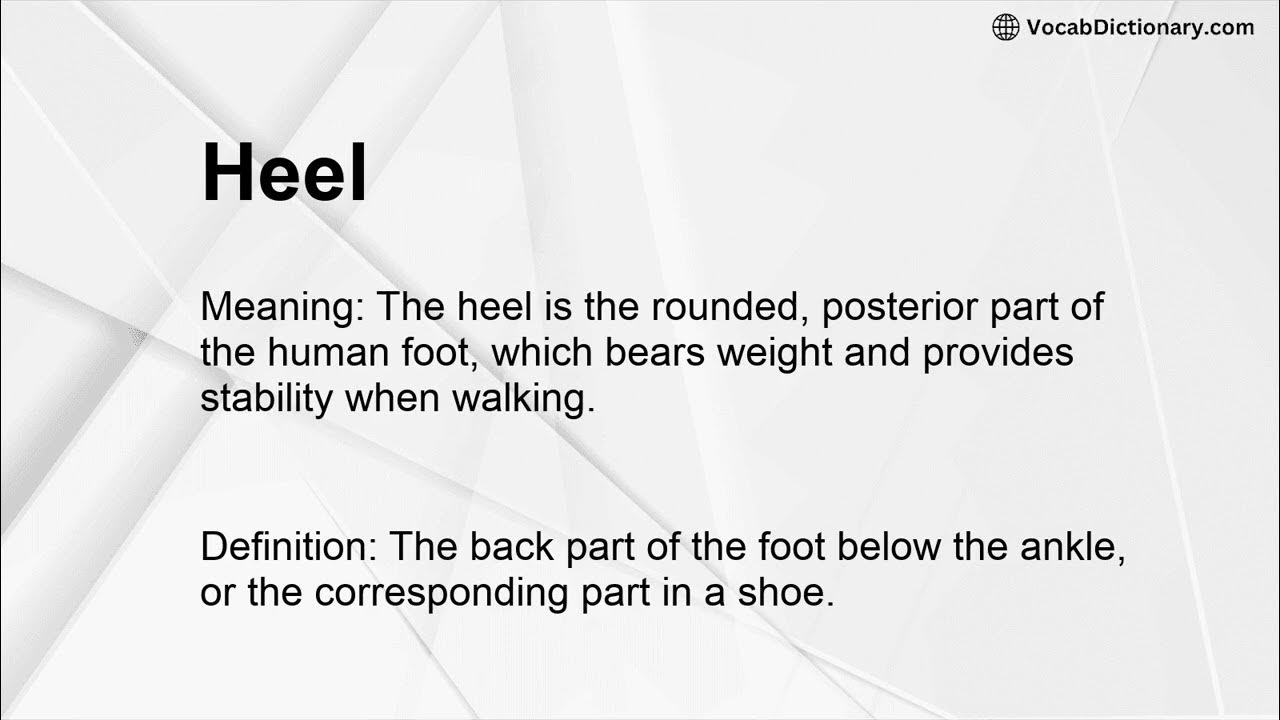 VocabDictionary.com

Heel

Meaning: The heel is the rounded, posterior part of the human foot, which bears weight and provides stability when walking.

Definition: The back part of the foot below the ankle, or the corresponding part in a shoe.